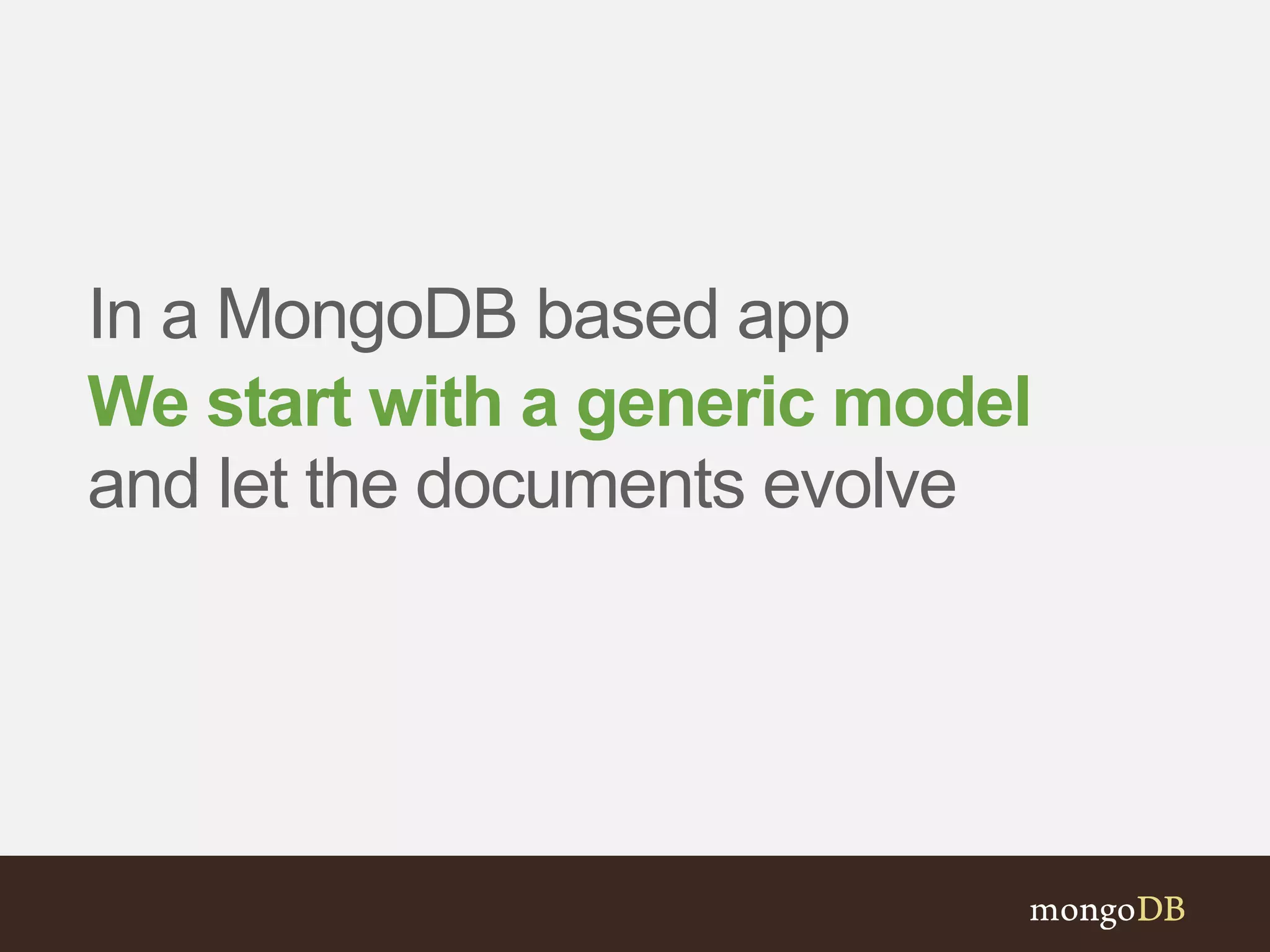 In a MongoDB based app
We start with a generic model
and let the documents evolve

mongoDB